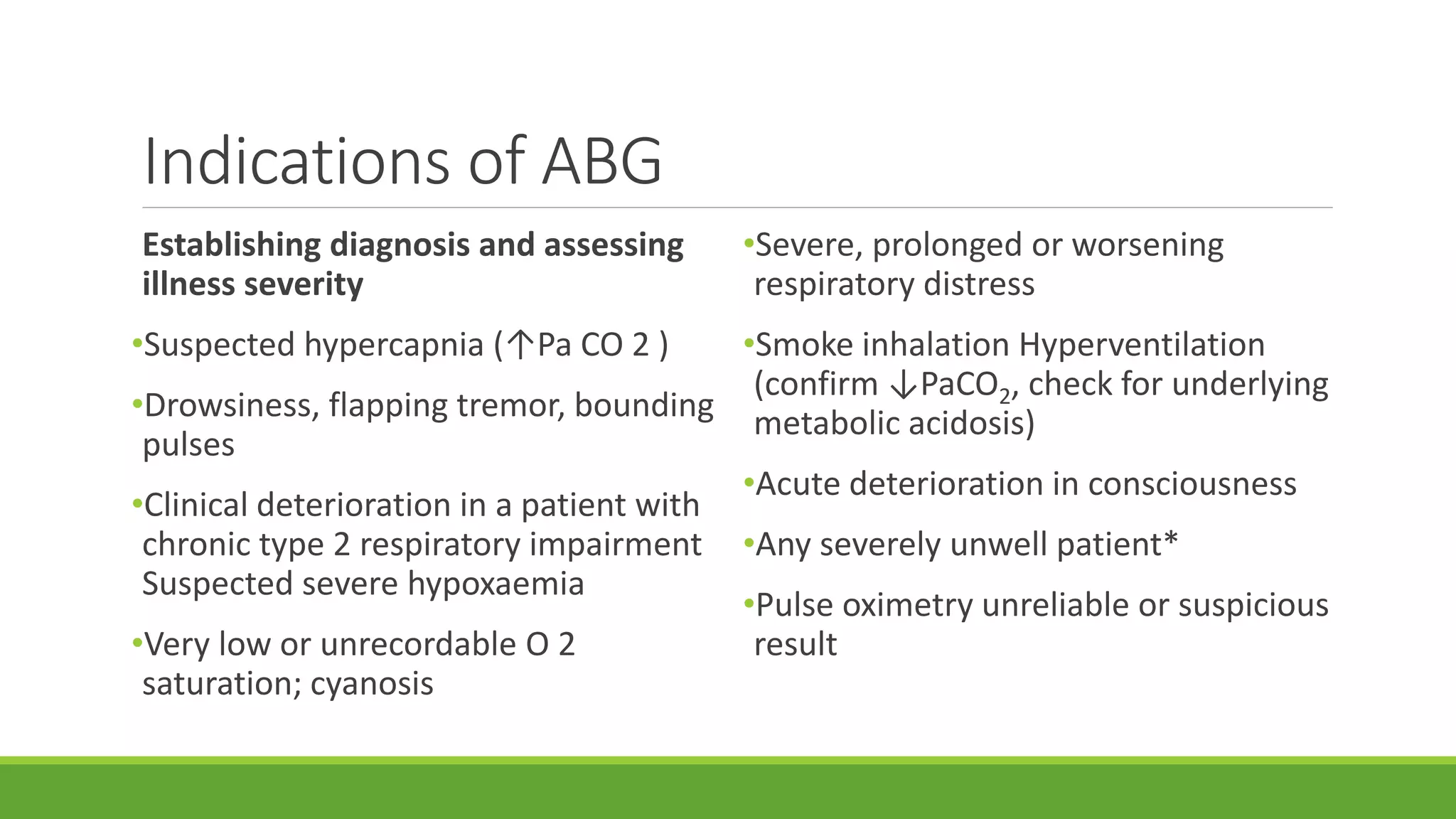 Indications of ABG

Establishing diagnosis and assessing illness severity

•Suspected hypercapnia (↑Pa CO 2 )

•Drowsiness, flapping tremor, bounding pulses

•Clinical deterioration in a patient with chronic type 2 respiratory impairment Suspected severe hypoxaemia

•Very low or unrecordable O 2 saturation; cyanosis

•Severe, prolonged or worsening respiratory distress

•Smoke inhalation Hyperventilation (confirm ↓$PaCO_2$, check for underlying metabolic acidosis)

•Acute deterioration in consciousness

•Any severely unwell patient*

•Pulse oximetry unreliable or suspicious result